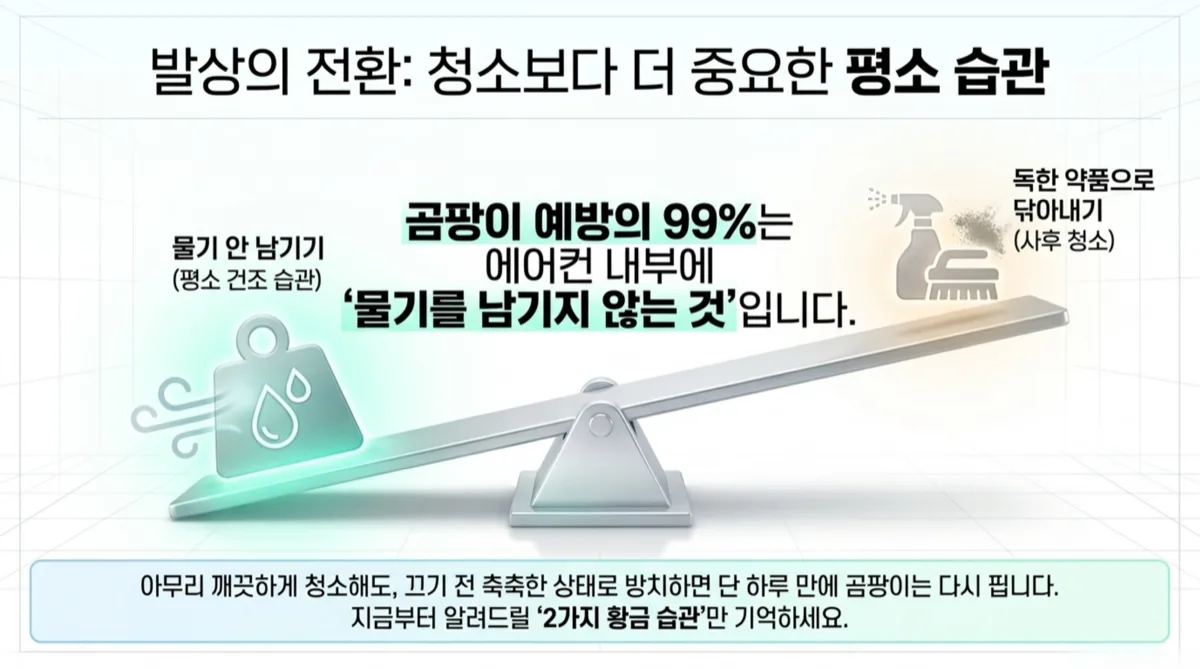 발상의 전환: 청소보다 더 중요한 평소 습관

물기 안 남기기
(평소 건조 습관)

곰팡이 예방의 99%는
에어컨 내부에
'물기를 남기지 않는 것'입니다.

독한 약품으로
닦아내기
(사후 청소)

아무리 깨끗하게 청소해도, 끄기 전 축축한 상태로 방치하면 단 하루 만에 곰팡이는 다시 핍니다.
지금부터 알려드릴 '2가지 황금 습관'만 기억하세요.